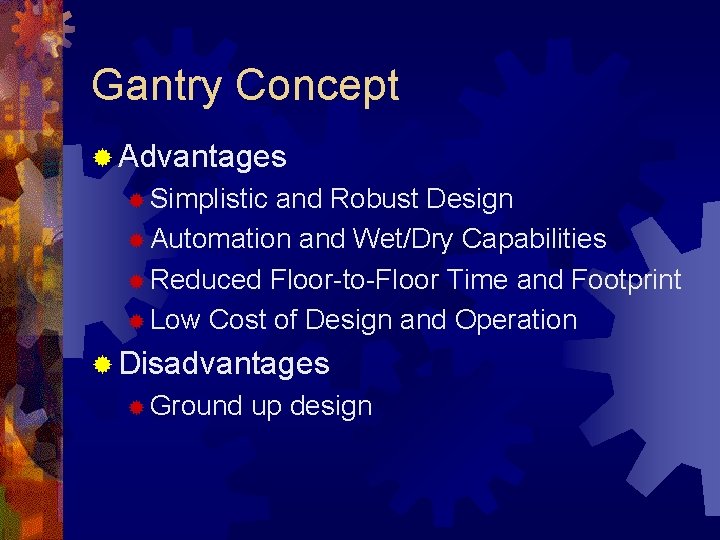 Gantry Concept

Advantages

Simplistic and Robust Design

Automation and Wet/Dry Capabilities

Reduced Floor-to-Floor Time and Footprint

Low Cost of Design and Operation

Disadvantages

Ground up design